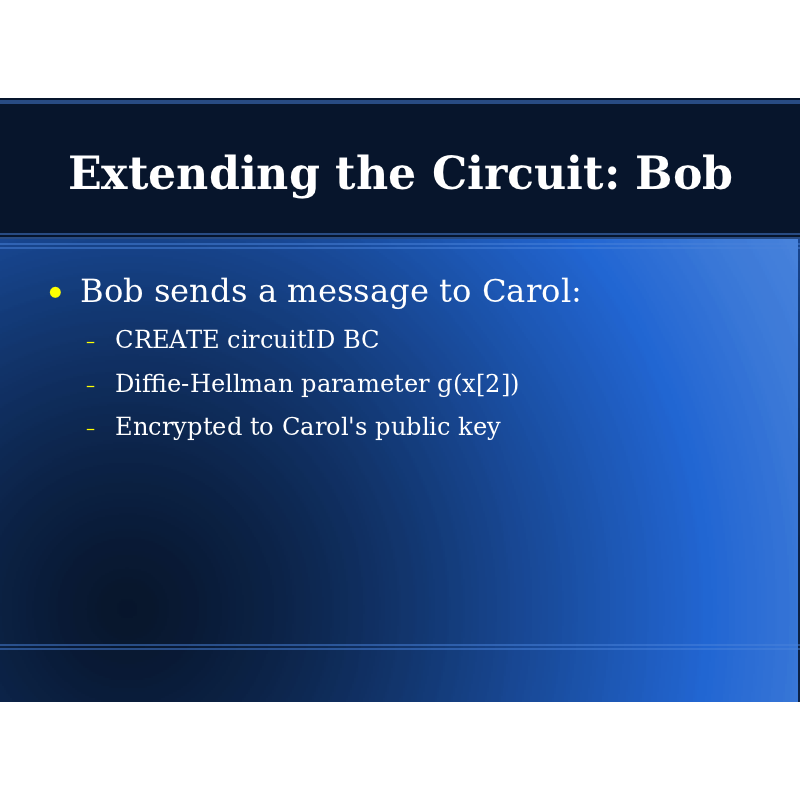 Extending the Circuit: Bob

• Bob sends a message to Carol:
  – CREATE circuitID BC
  – Diffie-Hellman parameter g(x[2])
  – Encrypted to Carol's public key